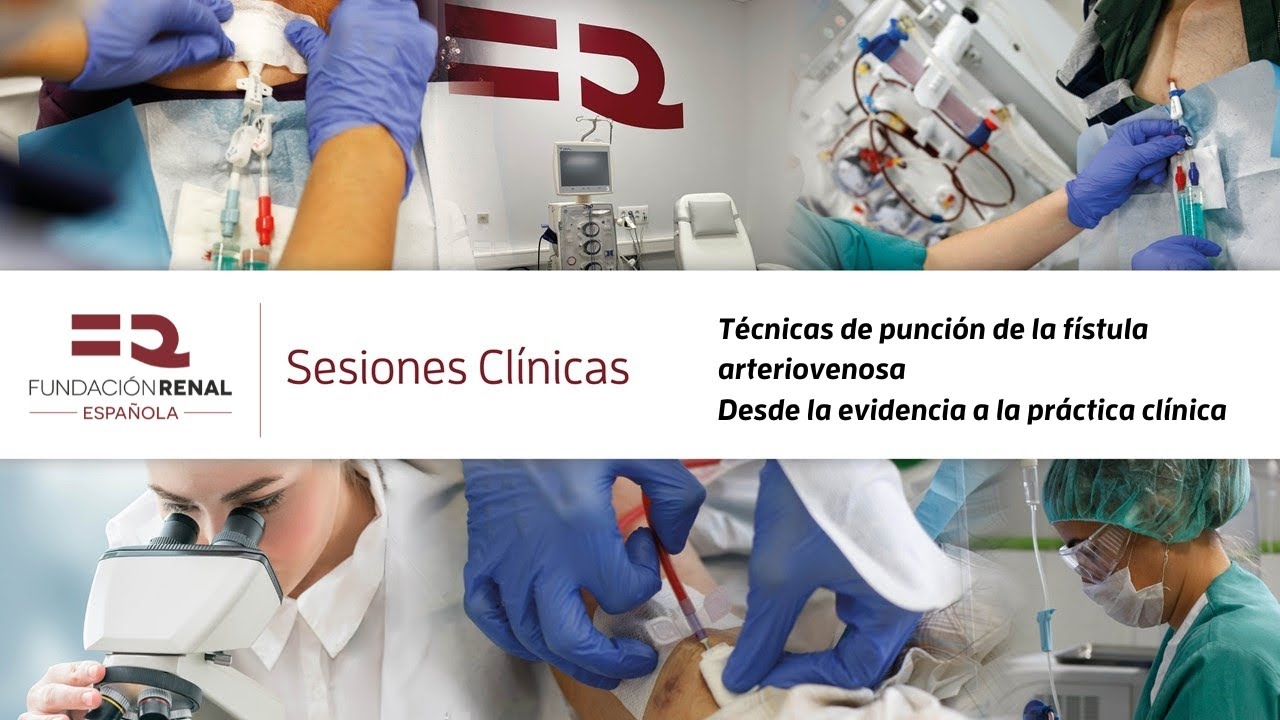 FUNDACIÓN RENAL
ESPAÑOLA

Sesiones Clínicas

Técnicas de punción de la fístula arteriovenosa
Desde la evidencia a la práctica clínica